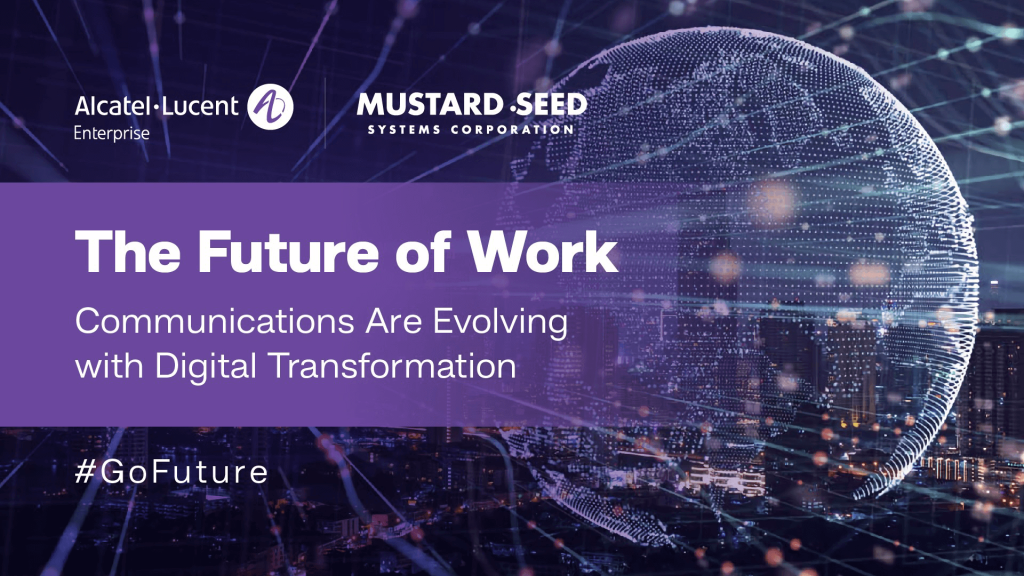 Alcatel·Lucent Enterprise

MUSTARD·SEED
SYSTEMS CORPORATION

The Future of Work

Communications Are Evolving with Digital Transformation

#GoFuture